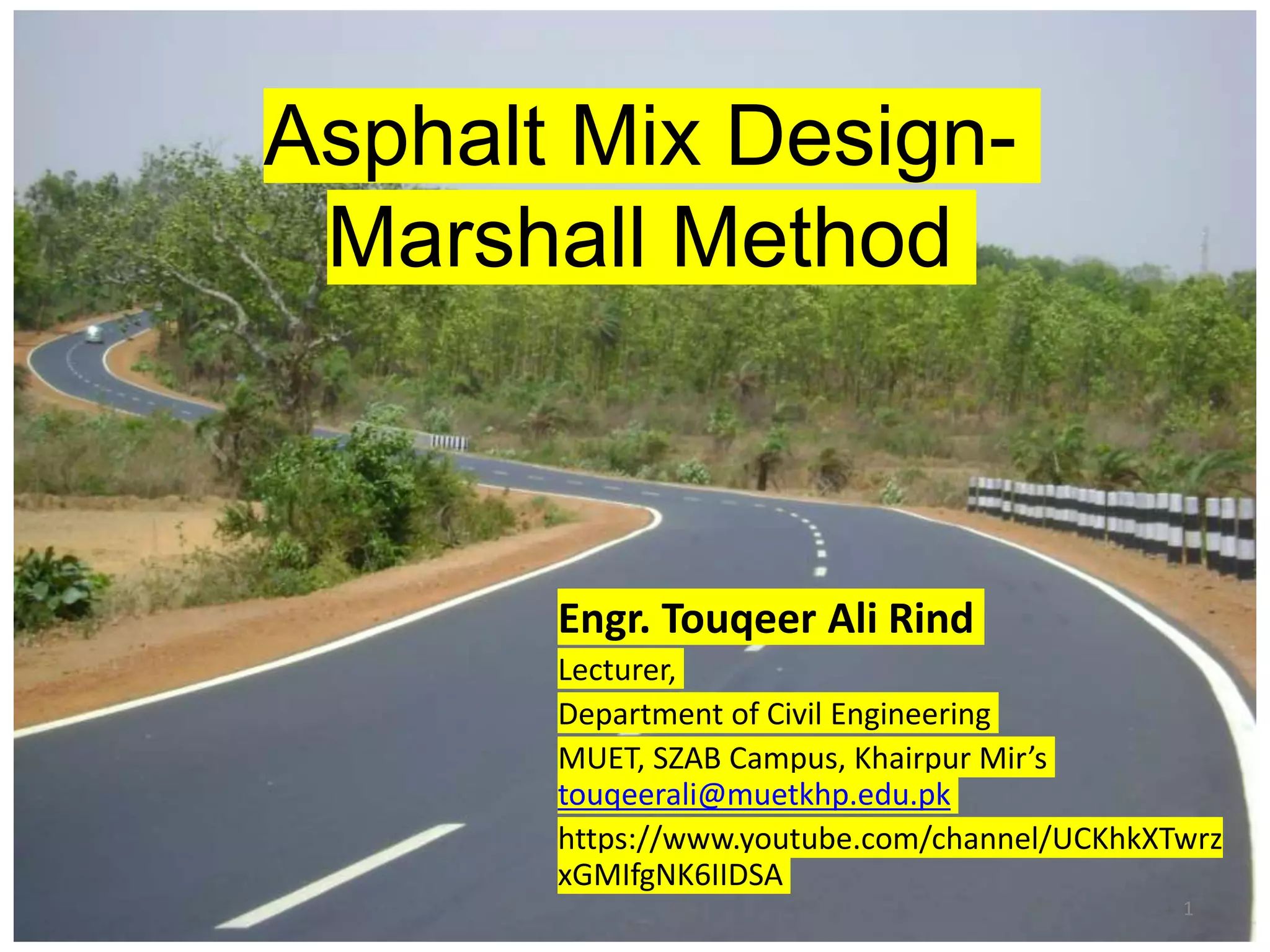 Asphalt Mix Design-Marshall Method

Engr. Touqeer Ali Rind

Lecturer,

Department of Civil Engineering

MUET, SZAB Campus, Khairpur Mir's
touqeerali@muetkhp.edu.pk

https://www.youtube.com/channel/UCKhkXTwrzxGMIfgNK6IIDSA

1